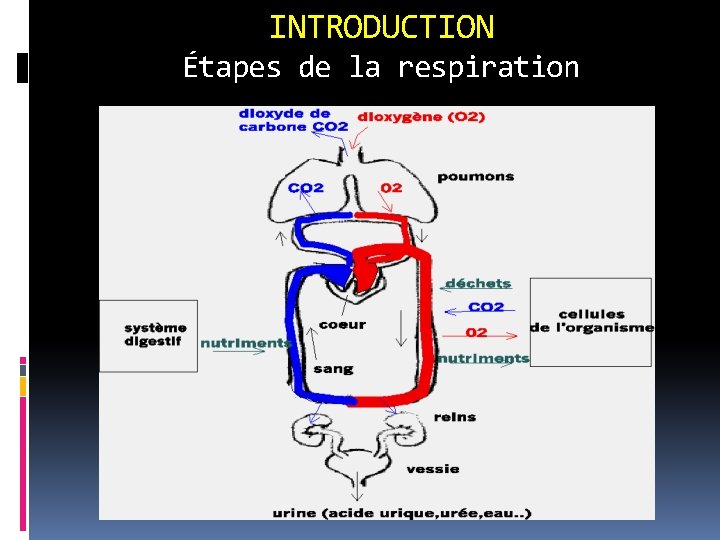 INTRODUCTION
Étapes de la respiration

dioxyde de carbone CO2
dioxygène (O2)
poumons
CO2
O2
déchets
CO2
O2
nutriments
cellules de l'organisme
système digestif
nutriments
coeur
sang
reins
vessie
urine (acide urique,urée,eau..)